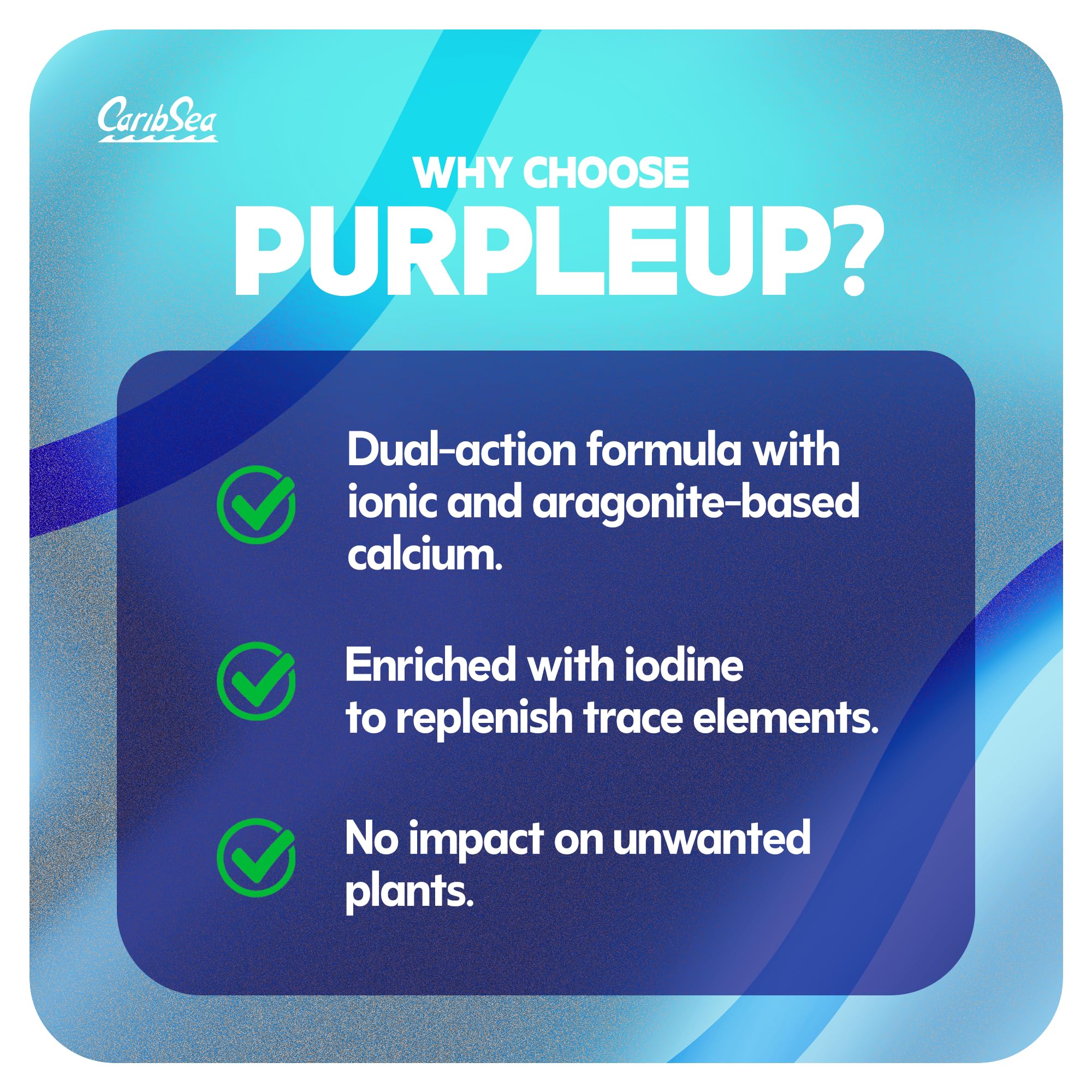 CaribSea

WHY CHOOSE

PURPLEUP?

Dual-action formula with ionic and aragonite-based calcium.

Enriched with iodine to replenish trace elements.

No impact on unwanted plants.